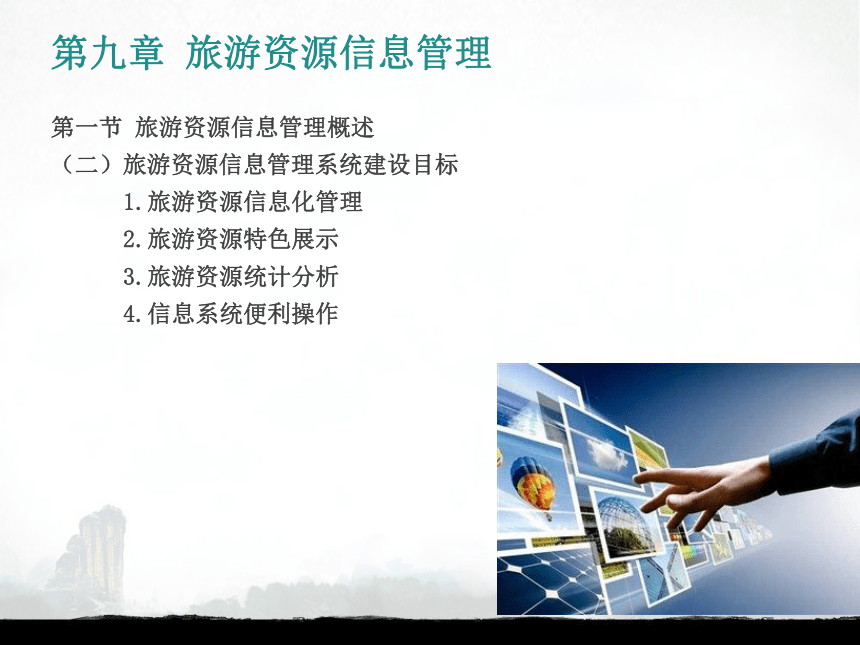 第九章 旅游资源信息管理

第一节 旅游资源信息管理概述

（二）旅游资源信息管理系统建设目标

1.旅游资源信息化管理

2.旅游资源特色展示

3.旅游资源统计分析

4.信息系统便利操作